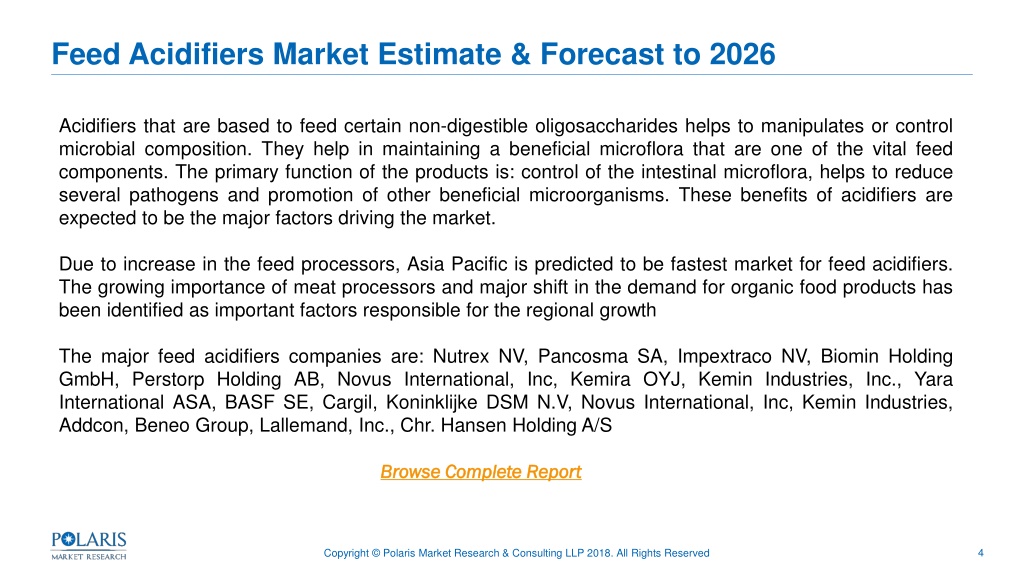 Feed Acidifiers Market Estimate & Forecast to 2026

Acidifiers that are based to feed certain non-digestible oligosaccharides helps to manipulates or control microbial composition. They help in maintaining a beneficial microflora that are one of the vital feed components. The primary function of the products is: control of the intestinal microflora, helps to reduce several pathogens and promotion of other beneficial microorganisms. These benefits of acidifiers are expected to be the major factors driving the market.

Due to increase in the feed processors, Asia Pacific is predicted to be fastest market for feed acidifiers. The growing importance of meat processors and major shift in the demand for organic food products has been identified as important factors responsible for the regional growth

The major feed acidifiers companies are: Nutrex NV, Pancosma SA, Impextraco NV, Biomin Holding GmbH, Perstorp Holding AB, Novus International, Inc, Kemira OYJ, Kemin Industries, Inc., Yara International ASA, BASF SE, Cargil, Koninklijke DSM N.V, Novus International, Inc, Kemin Industries, Addcon, Beneo Group, Lallemand, Inc., Chr. Hansen Holding A/S

Browse Complete Report

POLARIS MARKET RESEARCH

Copyright © Polaris Market Research & Consulting LLP 2018. All Rights Reserved

4